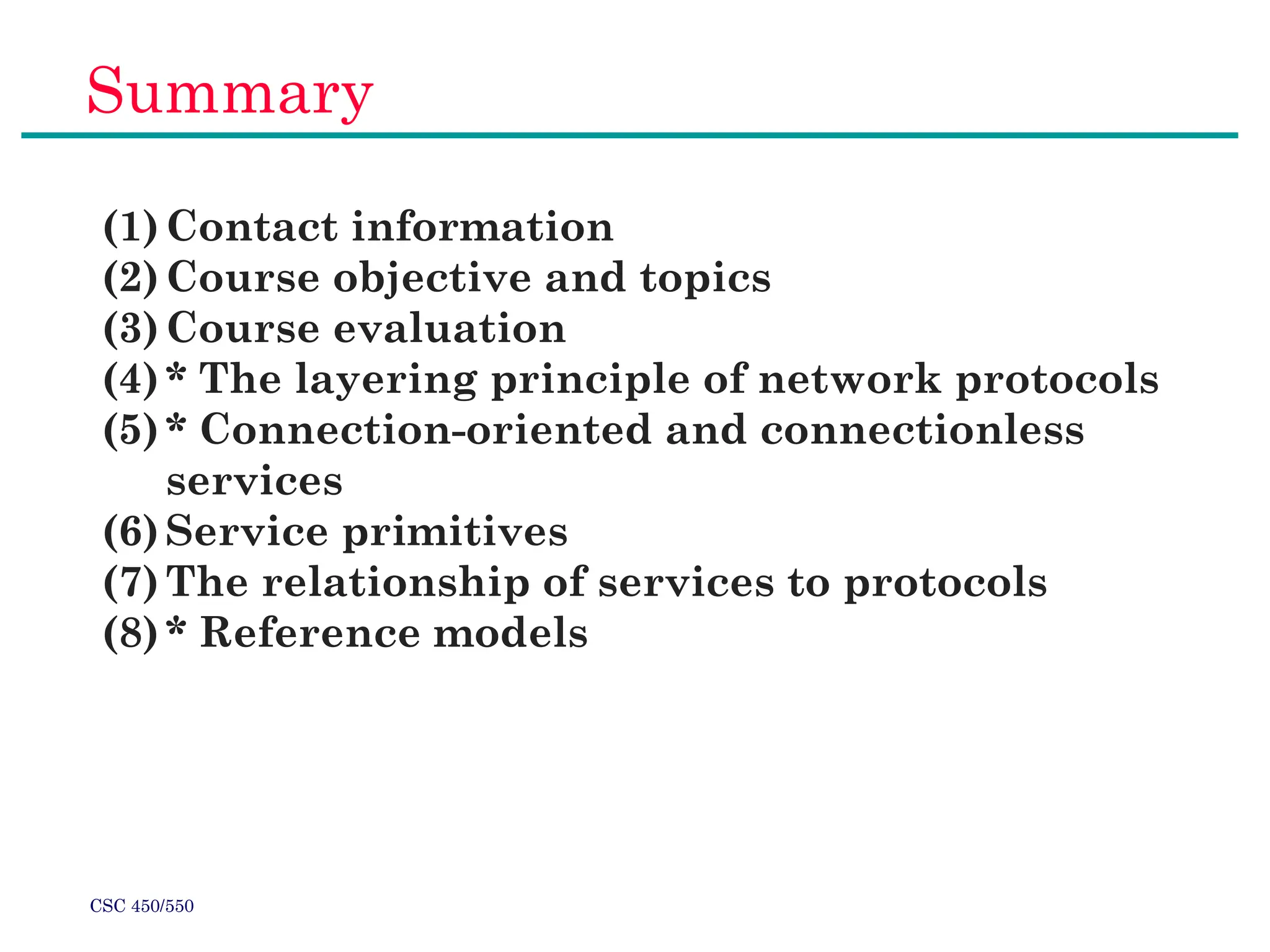 Summary

(1) Contact information
(2) Course objective and topics
(3) Course evaluation
(4) * The layering principle of network protocols
(5) * Connection-oriented and connectionless services
(6) Service primitives
(7) The relationship of services to protocols
(8) * Reference models

CSC 450/550